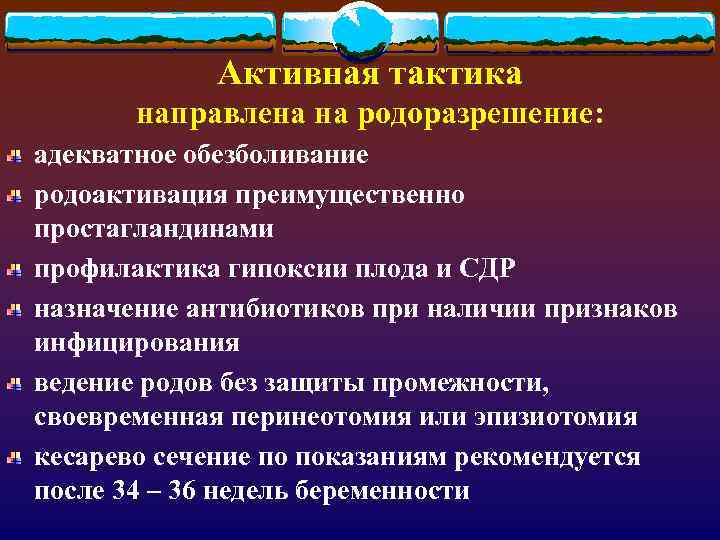 Активная тактика
направлена на родоразрешение:

адекватное обезболивание

родоактивация преимущественно простагландинами

профилактика гипоксии плода и СДР

назначение антибиотиков при наличии признаков инфицирования

ведение родов без защиты промежности, своевременная перинеотомия или эпизиотомия

кесарево сечение по показаниям рекомендуется после 34 – 36 недель беременности